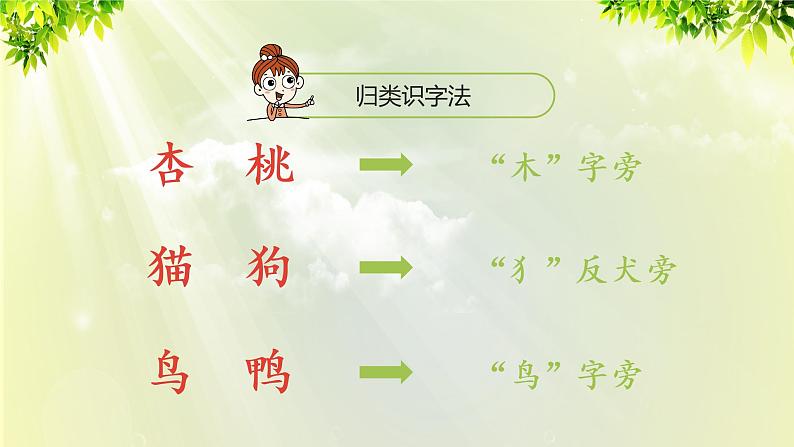 归类识字法

杏 桃 “木”字旁

猫 狗 “犭”反犬旁

鸟 鸭 “鸟”字旁